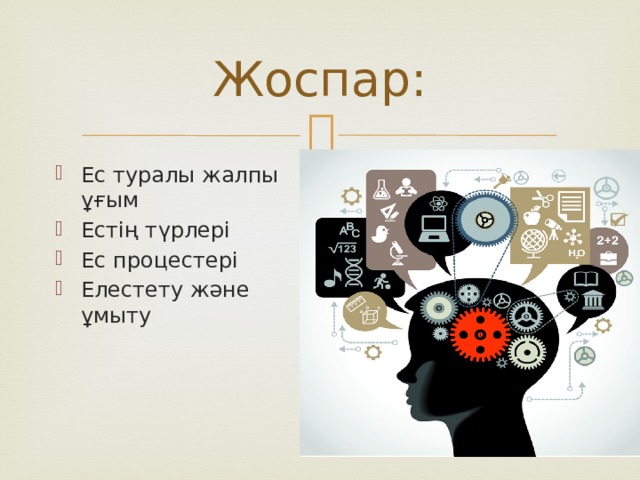 Жоспар:

Ес туралы жалпы ұғым
Естің түрлері
Ес процестері
Елестету және ұмыту

ABC
$\sqrt{123}$
2+2
$H_2O$